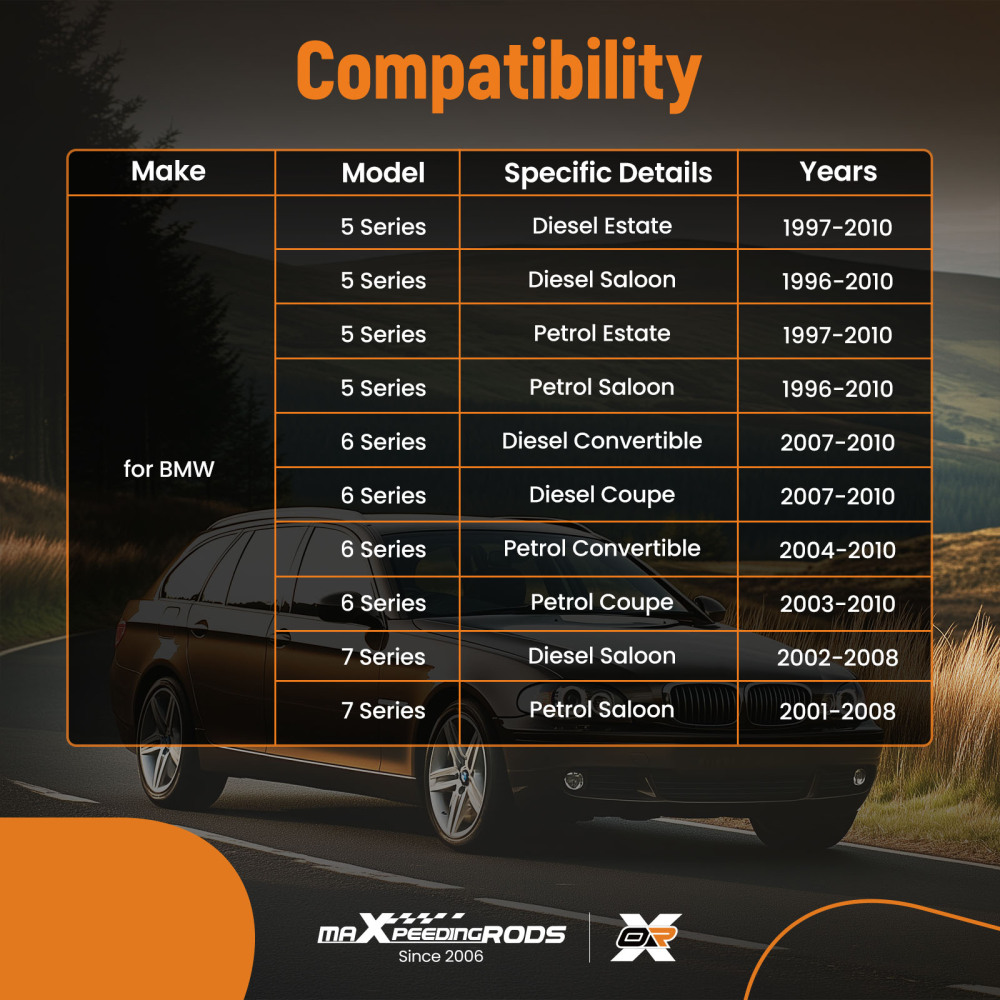 Compatibility

| Make | Model | Specific Details | Years |
|---|---|---|---|
| for BMW | 5 Series | Diesel Estate | 1997-2010 |
| | 5 Series | Diesel Saloon | 1996-2010 |
| | 5 Series | Petrol Estate | 1997-2010 |
| | 5 Series | Petrol Saloon | 1996-2010 |
| | 6 Series | Diesel Convertible | 2007-2010 |
| | 6 Series | Diesel Coupe | 2007-2010 |
| | 6 Series | Petrol Convertible | 2004-2010 |
| | 6 Series | Petrol Coupe | 2003-2010 |
| | 7 Series | Diesel Saloon | 2002-2008 |
| | 7 Series | Petrol Saloon | 2001-2008 |

maXpeedingRODS
Since 2006
OR